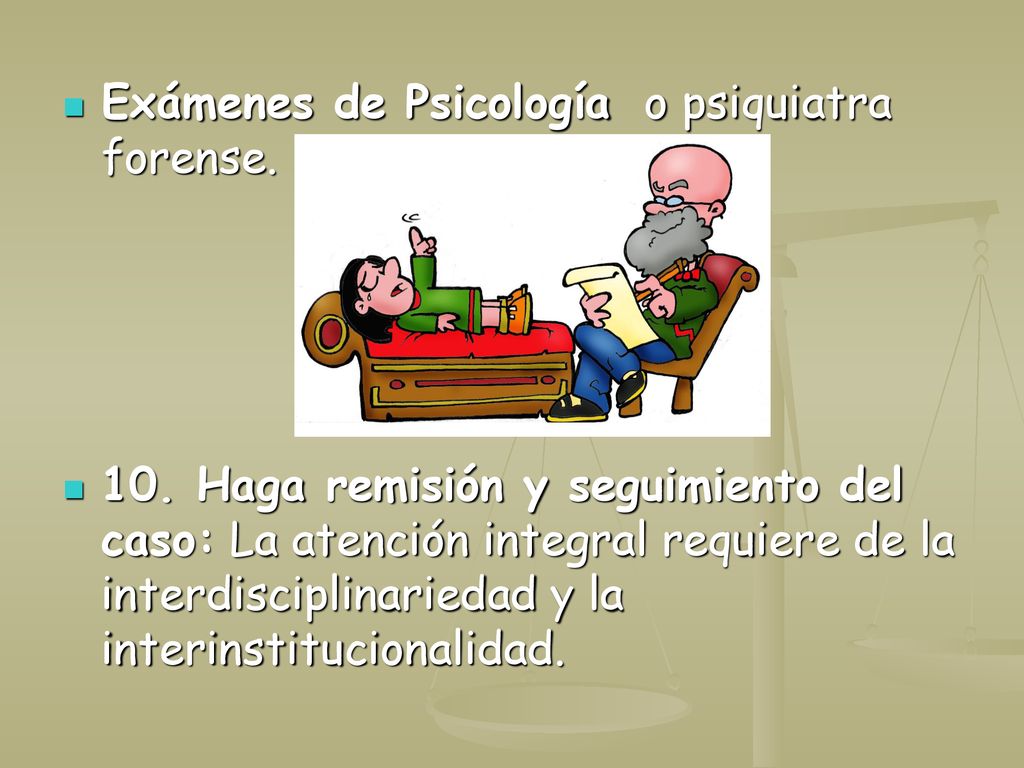 Exámenes de Psicología o psiquiatra forense.

10. Haga remisión y seguimiento del caso: La atención integral requiere de la interdisciplinariedad y la interinstitucionalidad.